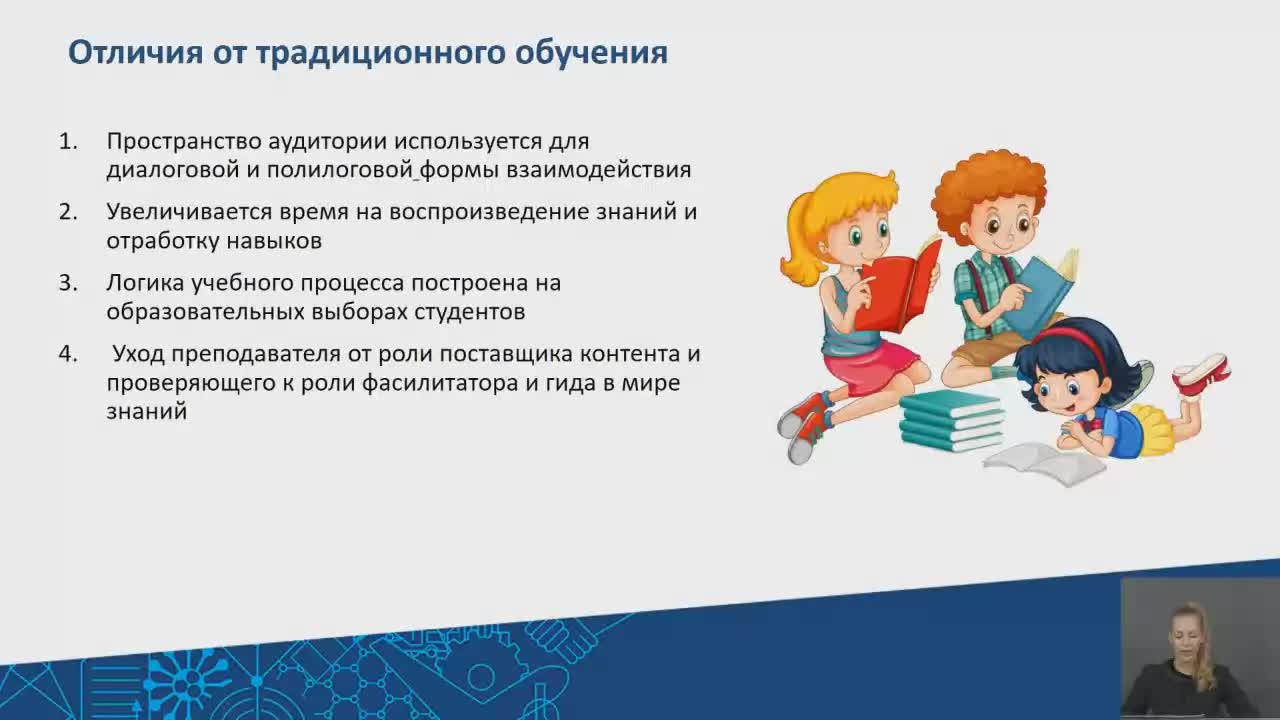 Отличия от традиционного обучения

1. Пространство аудитории используется для диалоговой и полилоговой формы взаимодействия
2. Увеличивается время на воспроизведение знаний и отработку навыков
3. Логика учебного процесса построена на образовательных выборах студентов
4. Уход преподавателя от роли поставщика контента и проверяющего к роли фасилитатора и гида в мире знаний